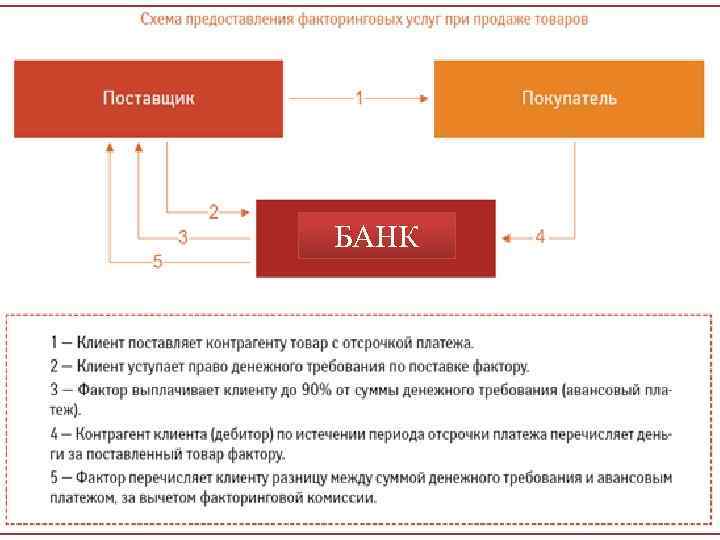 Схема предоставления факторинговых услуг при продаже товаров

Поставщик

1

Покупатель

2

3

5

БАНК

4

1 — Клиент поставляет контрагенту товар с отсрочкой платежа.

2 — Клиент уступает право денежного требования по поставке фактору.

3 — Фактор выплачивает клиенту до 90% от суммы денежного требования (авансовый платеж).

4 — Контрагент клиента (дебитор) по истечении периода отсрочки платежа перечисляет деньги за поставленный товар фактору.

5 — Фактор перечисляет клиенту разницу между суммой денежного требования и авансовым платежом, за вычетом факторинговой комиссии.